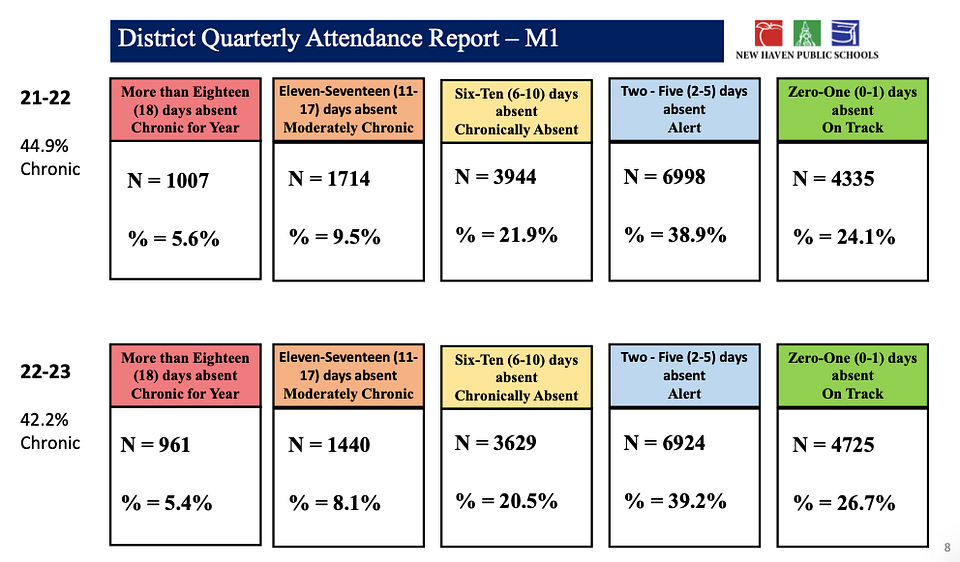 District Quarterly Attendance Report – M1

NEW HAVEN PUBLIC SCHOOLS

21-22

44.9% Chronic

More than Eighteen (18) days absent Chronic for Year

N = 1007

% = 5.6%

Eleven-Seventeen (11-17) days absent Moderately Chronic

N = 1714

% = 9.5%

Six-Ten (6-10) days absent Chronically Absent

N = 3944

% = 21.9%

Two - Five (2-5) days absent Alert

N = 6998

% = 38.9%

Zero-One (0-1) days absent On Track

N = 4335

% = 24.1%

22-23

42.2% Chronic

More than Eighteen (18) days absent Chronic for Year

N = 961

% = 5.4%

Eleven-Seventeen (11-17) days absent Moderately Chronic

N = 1440

% = 8.1%

Six-Ten (6-10) days absent Chronically Absent

N = 3629

% = 20.5%

Two - Five (2-5) days absent Alert

N = 6924

% = 39.2%

Zero-One (0-1) days absent On Track

N = 4725

% = 26.7%

8